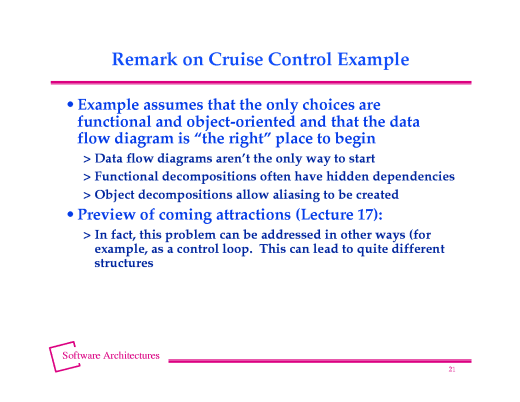 Remark on Cruise Control Example

• Example assumes that the only choices are functional and object-oriented and that the data flow diagram is “the right” place to begin

> Data flow diagrams aren’t the only way to start

> Functional decompositions often have hidden dependencies

> Object decompositions allow aliasing to be created

• Preview of coming attractions (Lecture 17):

> In fact, this problem can be addressed in other ways (for example, as a control loop. This can lead to quite different structures

Software Architectures

21